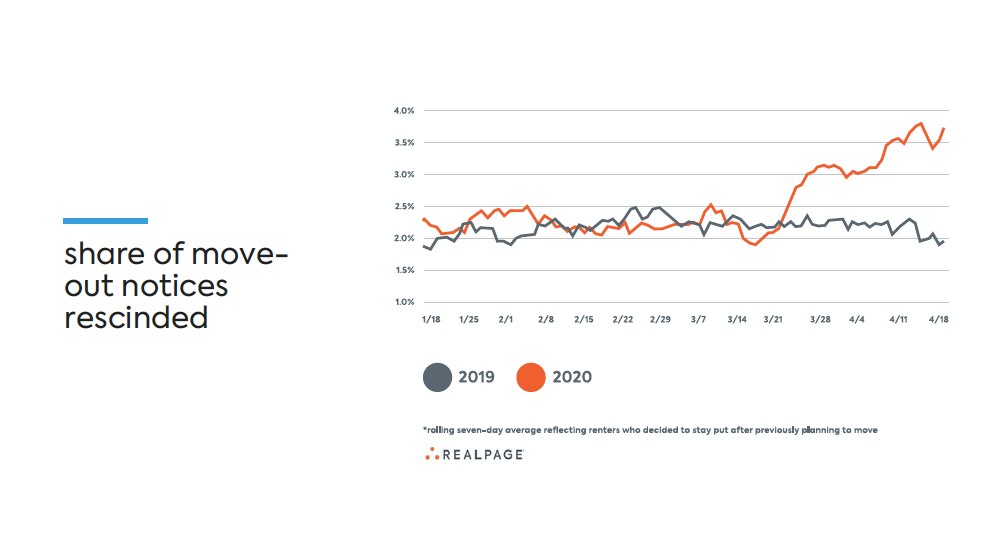 share of move-out notices rescinded

4.0%
3.5%
3.0%
2.5%
2.0%
1.5%
1.0%

1/18 1/25 2/1 2/8 2/15 2/22 2/29 3/7 3/14 3/21 3/28 4/4 4/11 4/18

2019 2020

*rolling seven-day average reflecting renters who decided to stay put after previously planning to move

REALPAGE